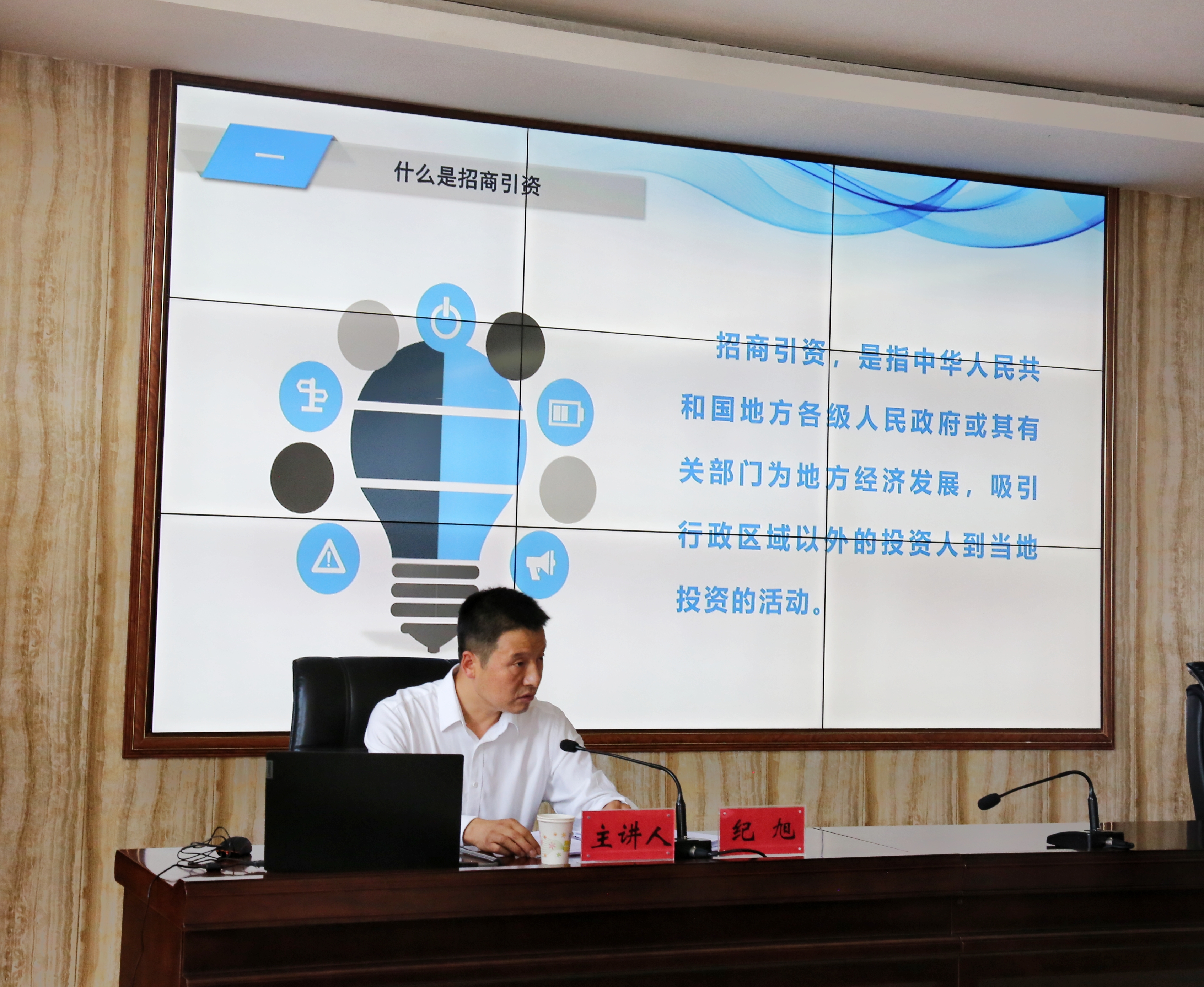 一

什么是招商引资

招商引资，是指中华人民共和国地方各级人民政府或其有关部门为地方经济发展，吸引行政区域以外的投资人到当地投资的活动。

主讲人

纪 旭